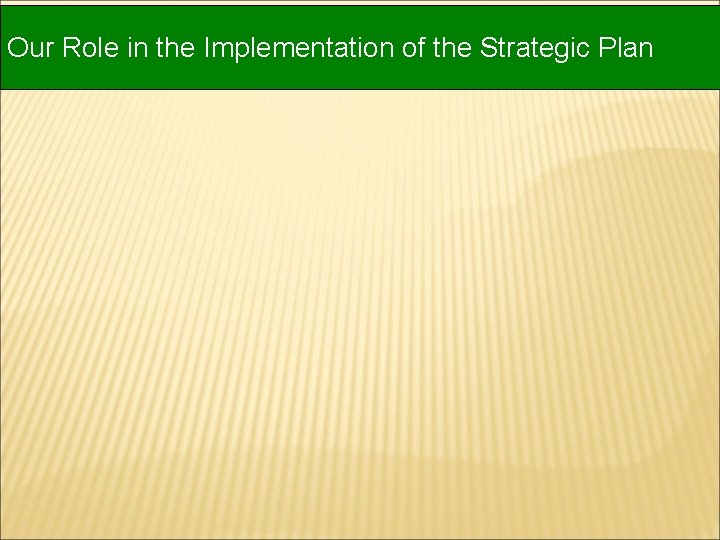 Our Role in the Implementation of the Strategic Plan